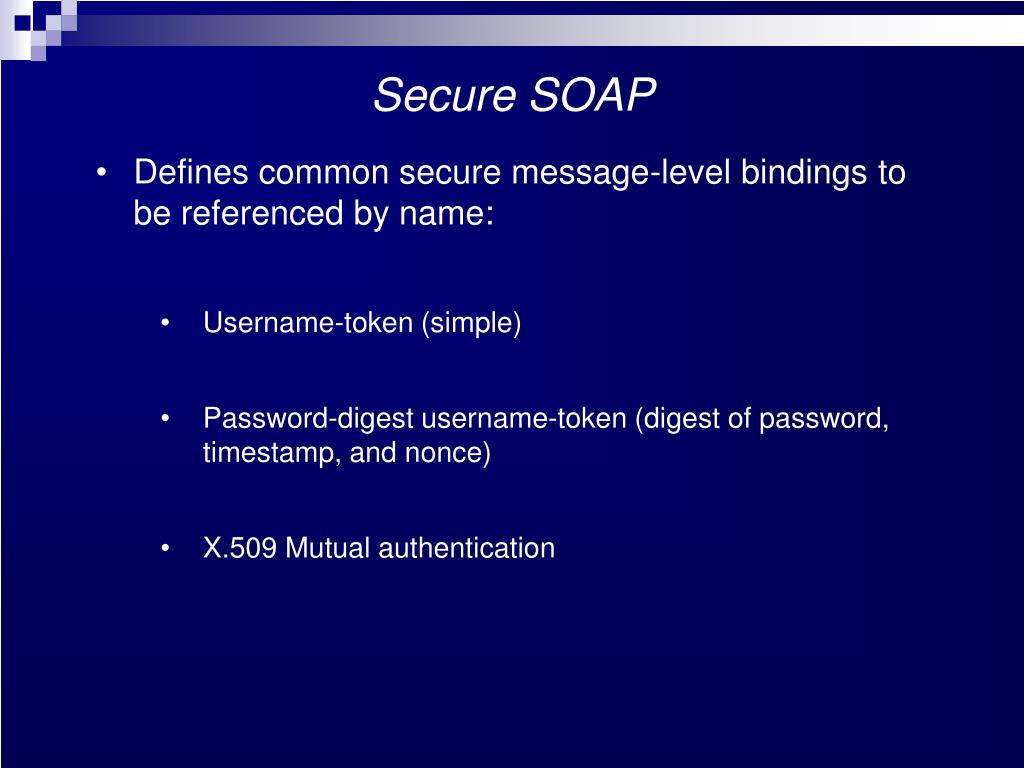 Secure SOAP

• Defines common secure message-level bindings to be referenced by name:

• Username-token (simple)

• Password-digest username-token (digest of password, timestamp, and nonce)

• X.509 Mutual authentication